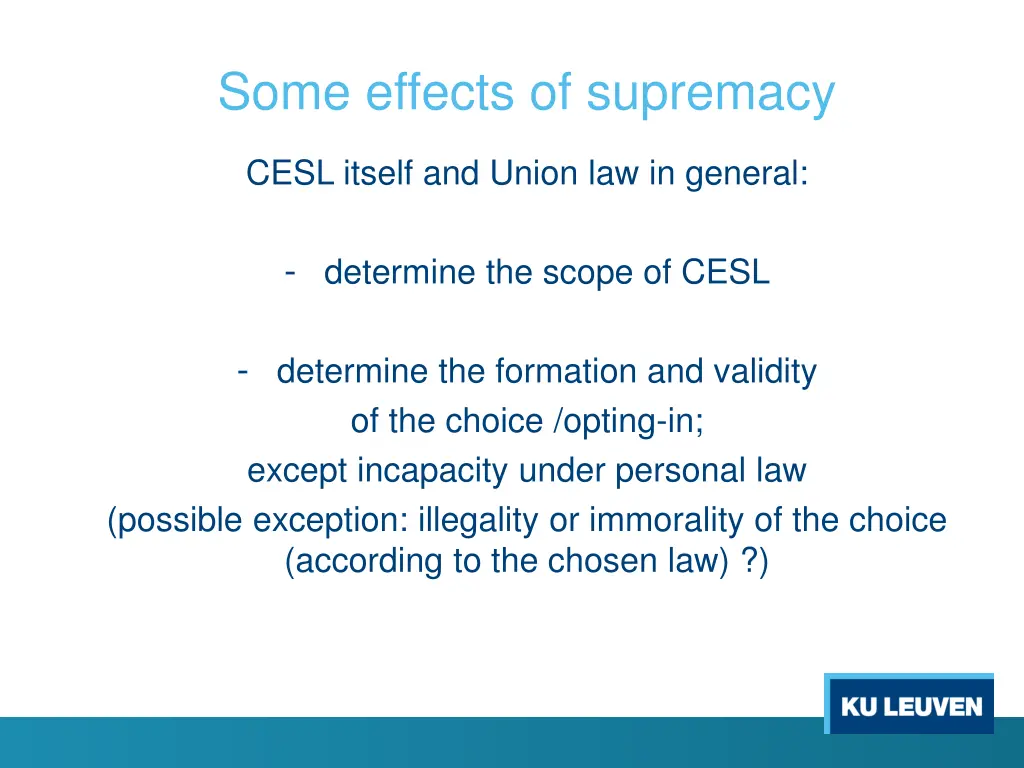 Some effects of supremacy

CESL itself and Union law in general:

- determine the scope of CESL

- determine the formation and validity of the choice /opting-in; except incapacity under personal law (possible exception: illegality or immorality of the choice (according to the chosen law) ?)

KU LEUVEN